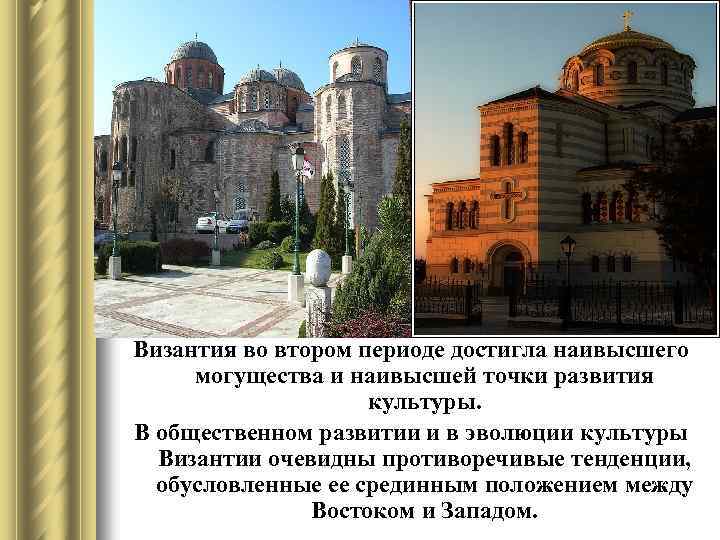 Византия во втором периоде достигла наивысшего могущества и наивысшей точки развития культуры.

В общественном развитии и в эволюции культуры Византии очевидны противоречивые тенденции, обусловленные ее срединным положением между Востоком и Западом.